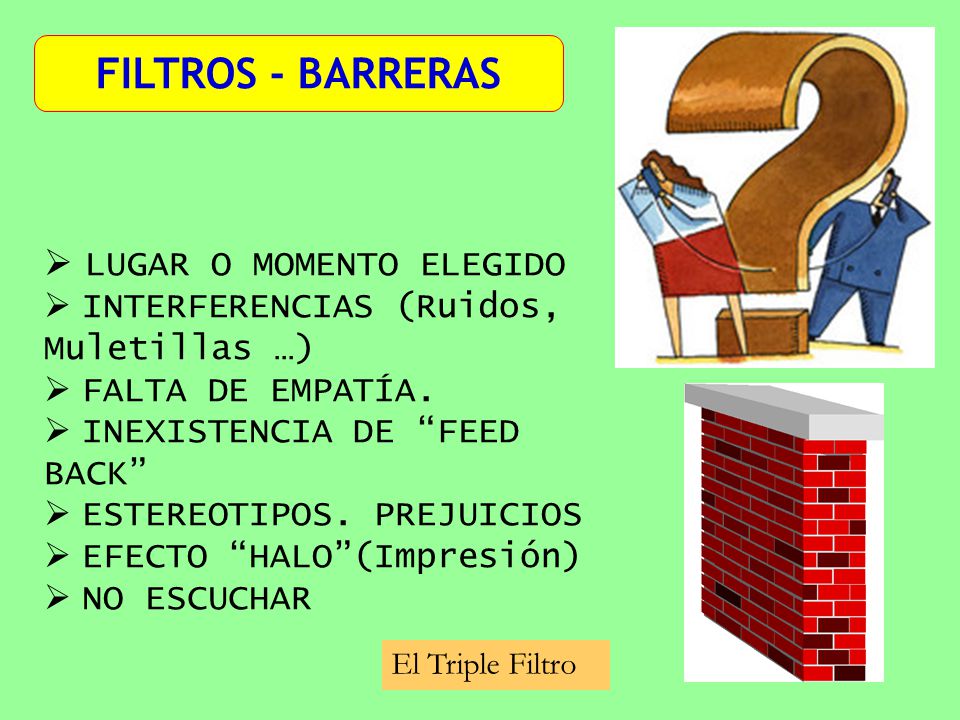 FILTROS - BARRERAS

➢ LUGAR O MOMENTO ELEGIDO
➢ INTERFERENCIAS (Ruidos, Muletillas …)
➢ FALTA DE EMPATÍA.
➢ INEXISTENCIA DE “FEED BACK”
➢ ESTEREOTIPOS. PREJUICIOS
➢ EFECTO “HALO”(Impresión)
➢ NO ESCUCHAR

El Triple Filtro